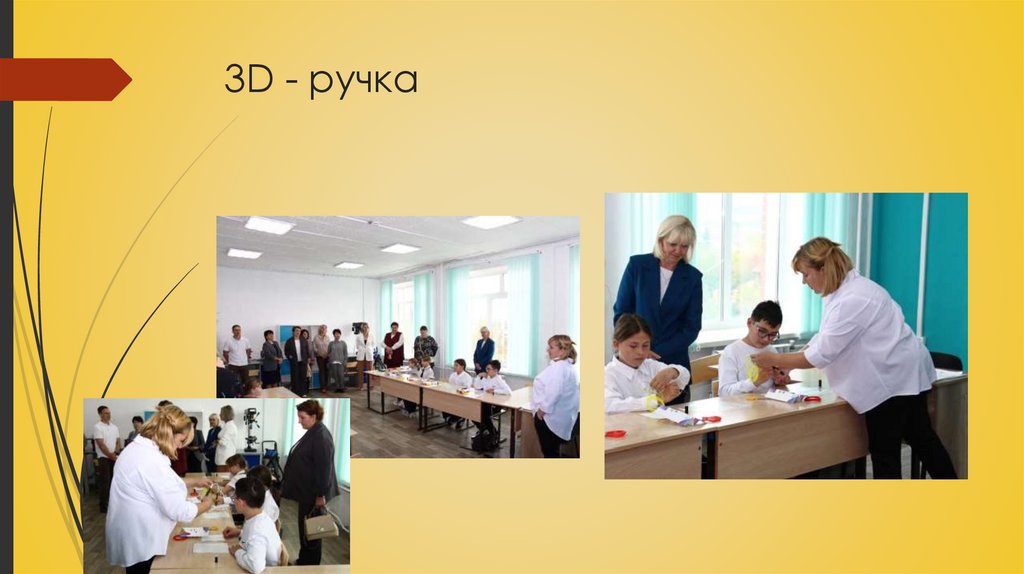 3D - ручка